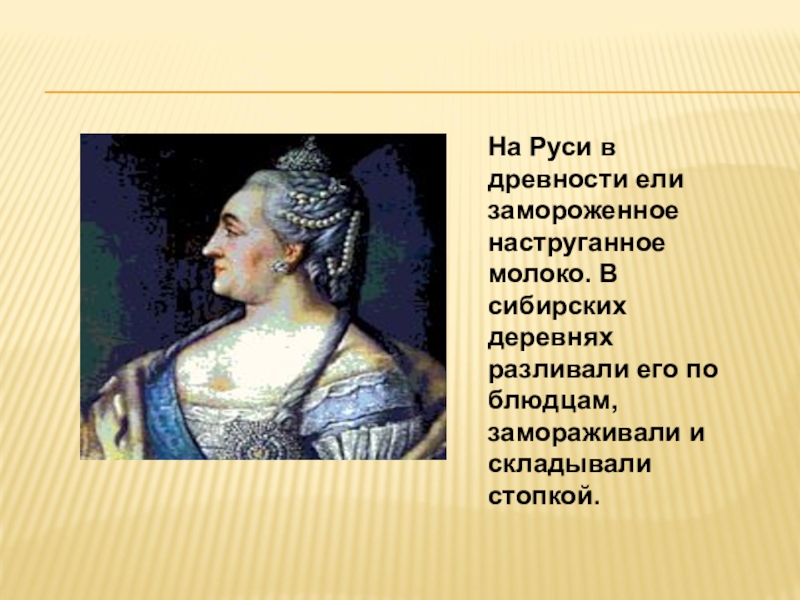 На Руси в древности ели замороженное наструганное молоко. В сибирских деревнях разливали его по блюдцам, замораживали и складывали стопкой.